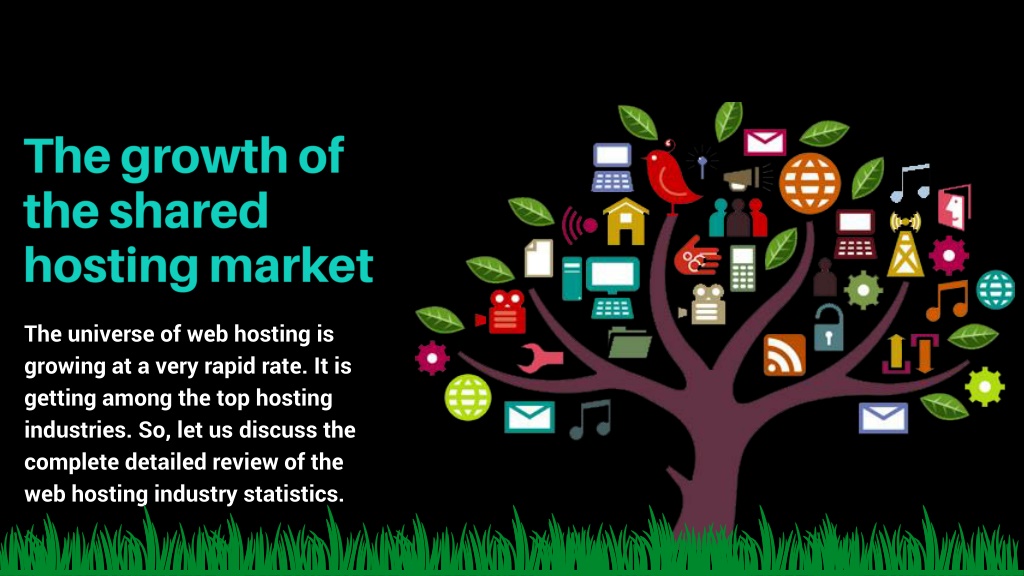 The growth of the shared hosting market

The universe of web hosting is growing at a very rapid rate. It is getting among the top hosting industries. So, let us discuss the complete detailed review of the web hosting industry statistics.